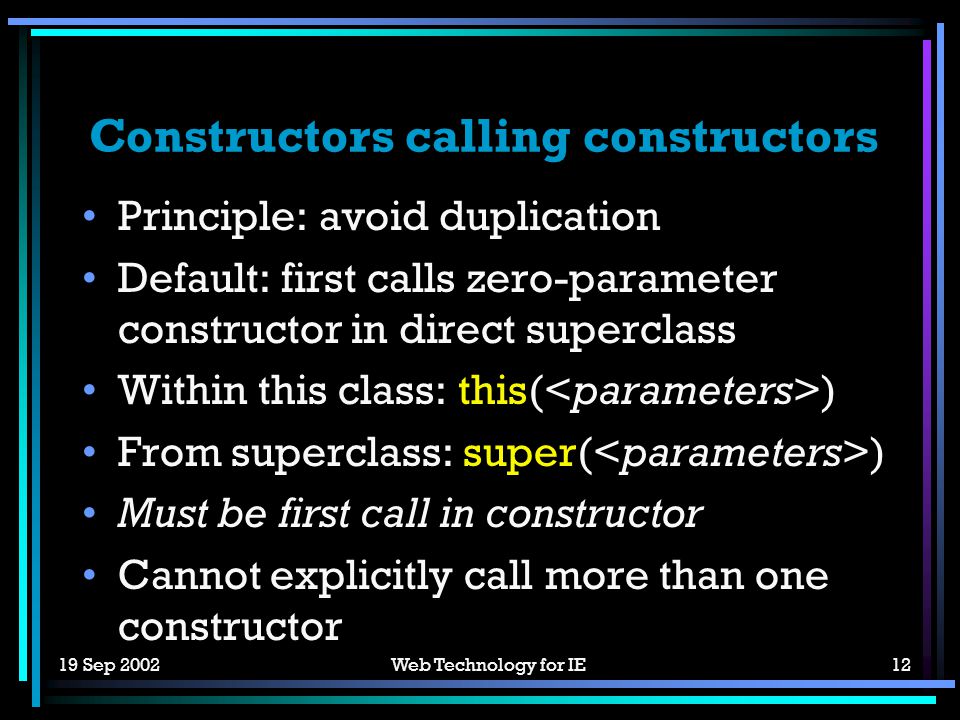 Constructors calling constructors

• Principle: avoid duplication
• Default: first calls zero-parameter constructor in direct superclass
• Within this class: this(<parameters>)
• From superclass: super(<parameters>)
• Must be first call in constructor
• Cannot explicitly call more than one constructor

19 Sep 2002 Web Technology for IE 12